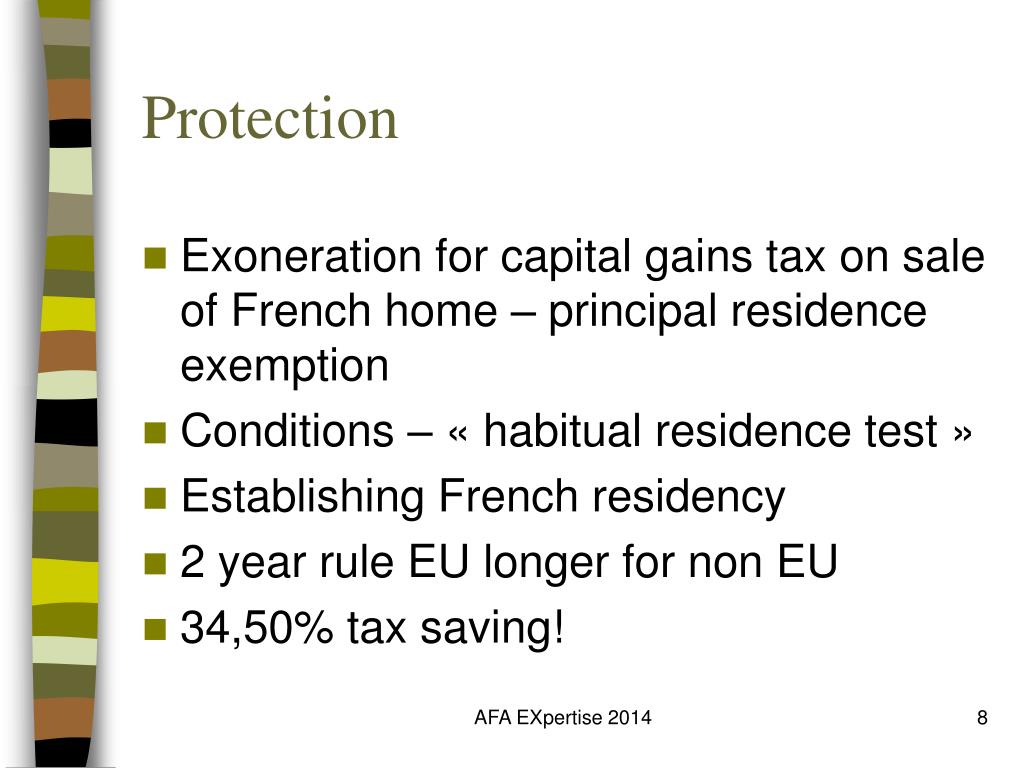 Protection

Exoneration for capital gains tax on sale of French home – principal residence exemption

Conditions – « habitual residence test »

Establishing French residency

2 year rule EU longer for non EU

34,50% tax saving!

AFA EXpertise 2014

8